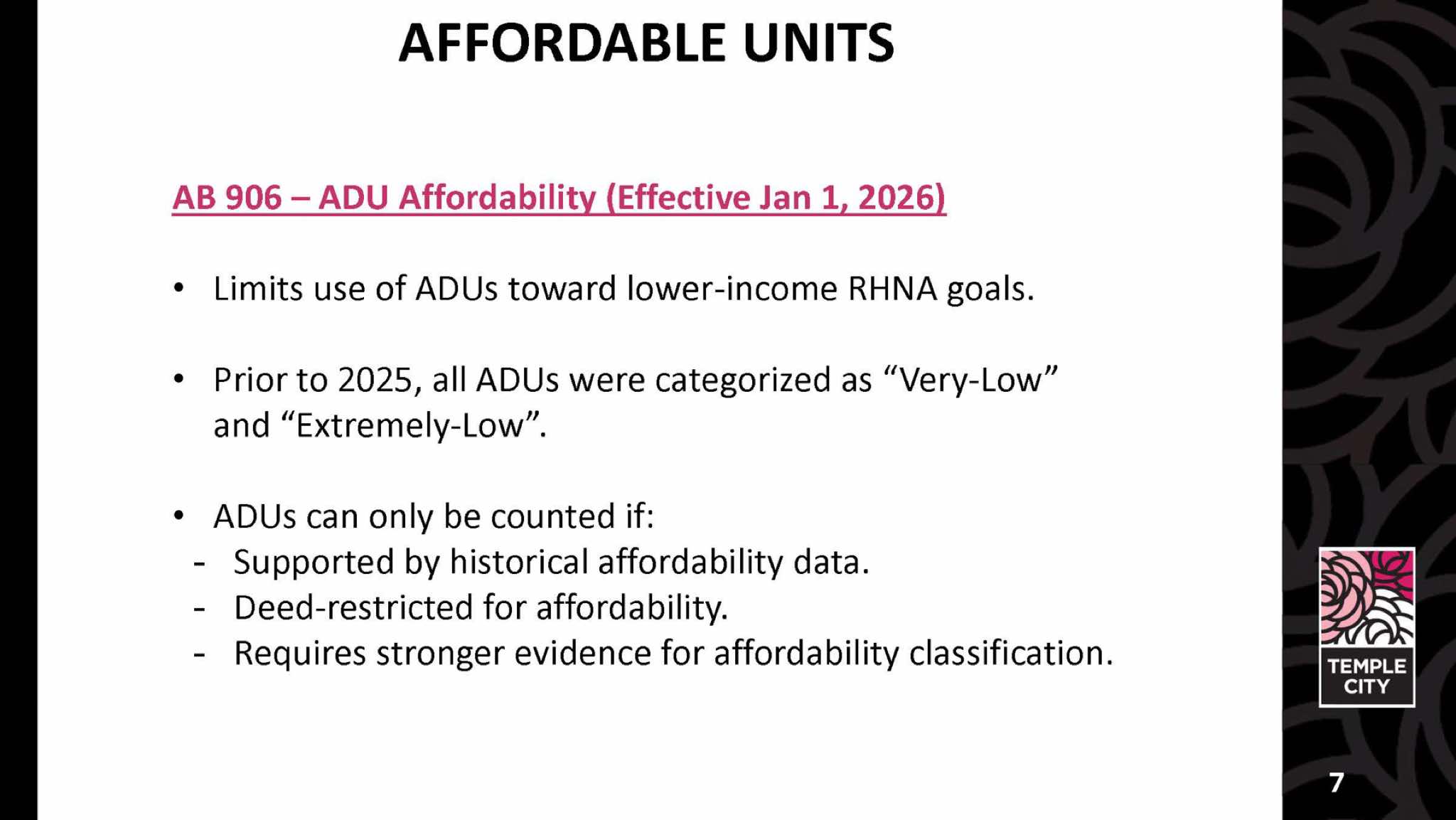 AFFORDABLE UNITS

AB 906 – ADU Affordability (Effective Jan 1, 2026)

• Limits use of ADUs toward lower-income RHNA goals.

• Prior to 2025, all ADUs were categorized as “Very-Low” and “Extremely-Low”.

• ADUs can only be counted if:
- Supported by historical affordability data.
- Deed-restricted for affordability.
- Requires stronger evidence for affordability classification.

TEMPLE CITY

7